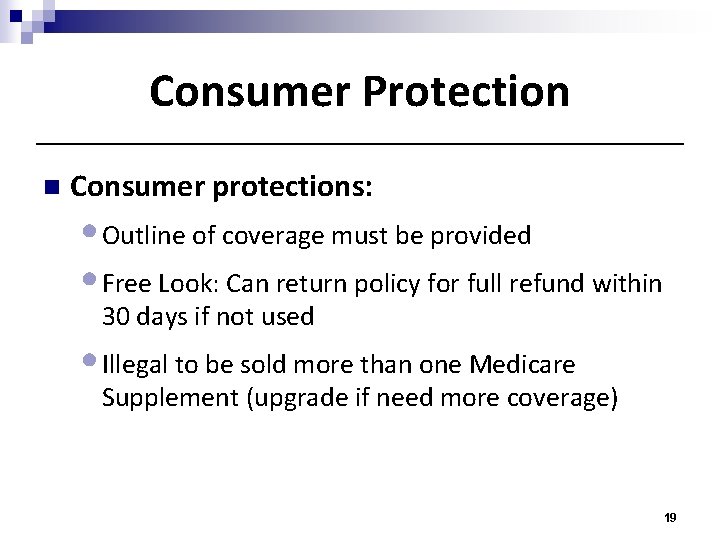 Consumer Protection

Consumer protections:

Outline of coverage must be provided

Free Look: Can return policy for full refund within 30 days if not used

Illegal to be sold more than one Medicare Supplement (upgrade if need more coverage)

19